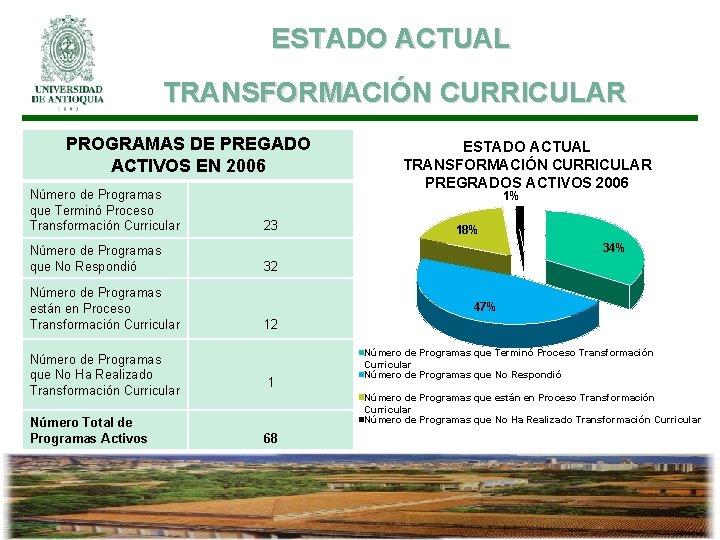 UNIVERSIDAD DE ANTIOQUIA
1803

ESTADO ACTUAL

TRANSFORMACIÓN CURRICULAR

| PROGRAMAS DE PREGADO ACTIVOS EN 2006 | |
|---|---|
| Número de Programas que Terminó Proceso Transformación Curricular | 23 |
| Número de Programas que No Respondió | 32 |
| Número de Programas están en Proceso Transformación Curricular | 12 |
| Número de Programas que No Ha Realizado Transformación Curricular | 1 |
| **Número Total de Programas Activos** | **68** |

ESTADO ACTUAL TRANSFORMACIÓN CURRICULAR PREGRADOS ACTIVOS 2006

1%
18%
34%
47%

Número de Programas que Terminó Proceso Transformación Curricular
Número de Programas que No Respondió
Número de Programas que están en Proceso Transformación Curricular
Número de Programas que No Ha Realizado Transformación Curricular